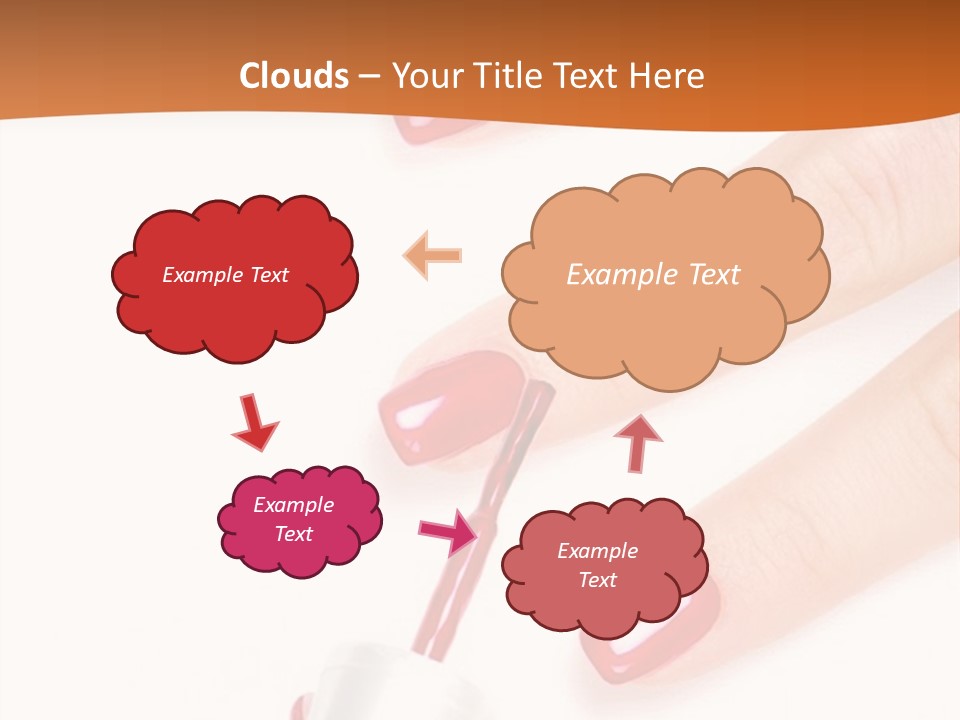 Clouds – Your Title Text Here

Example Text

Example Text

Example Text

Example Text